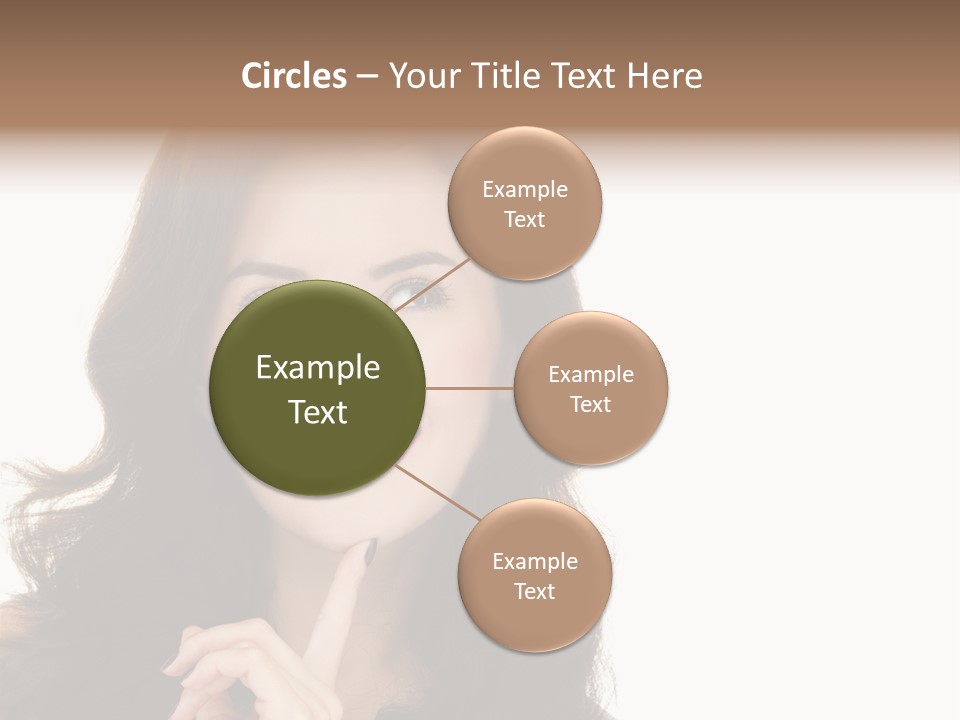 Circles – Your Title Text Here

Example Text

Example Text

Example Text

Example Text